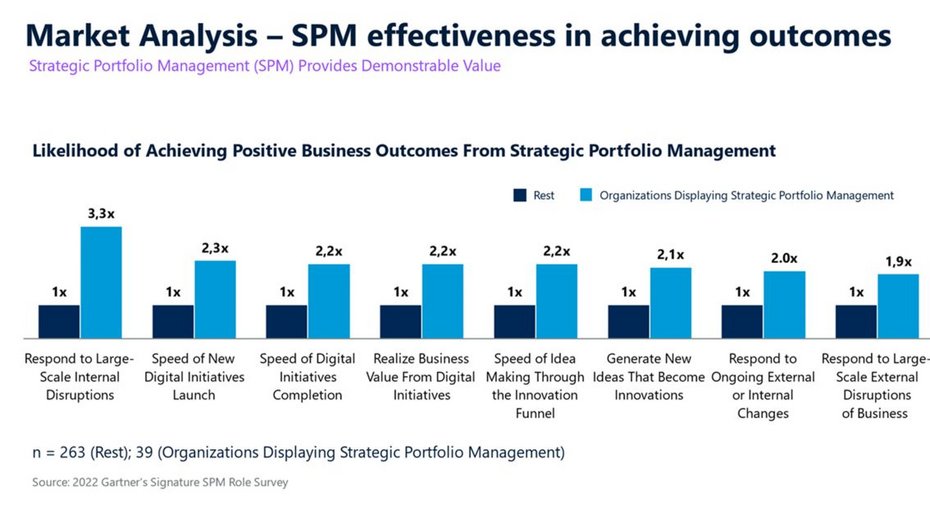 Market Analysis – SPM effectiveness in achieving outcomes
Strategic Portfolio Management (SPM) Provides Demonstrable Value

Likelihood of Achieving Positive Business Outcomes From Strategic Portfolio Management

Rest Organizations Displaying Strategic Portfolio Management

1x 3,3x
Respond to Large-Scale Internal Disruptions

1x 2,3x
Speed of New Digital Initiatives Launch

1x 2,2x
Speed of Digital Initiatives Completion

1x 2,2x
Realize Business Value From Digital Initiatives

1x 2,2x
Speed of Idea Making Through the Innovation Funnel

1x 2,1x
Generate New Ideas That Become Innovations

1x 2.0x
Respond to Ongoing External or Internal Changes

1x 1,9x
Respond to Large-Scale External Disruptions of Business

n = 263 (Rest); 39 (Organizations Displaying Strategic Portfolio Management)

Source: 2022 Gartner's Signature SPM Role Survey